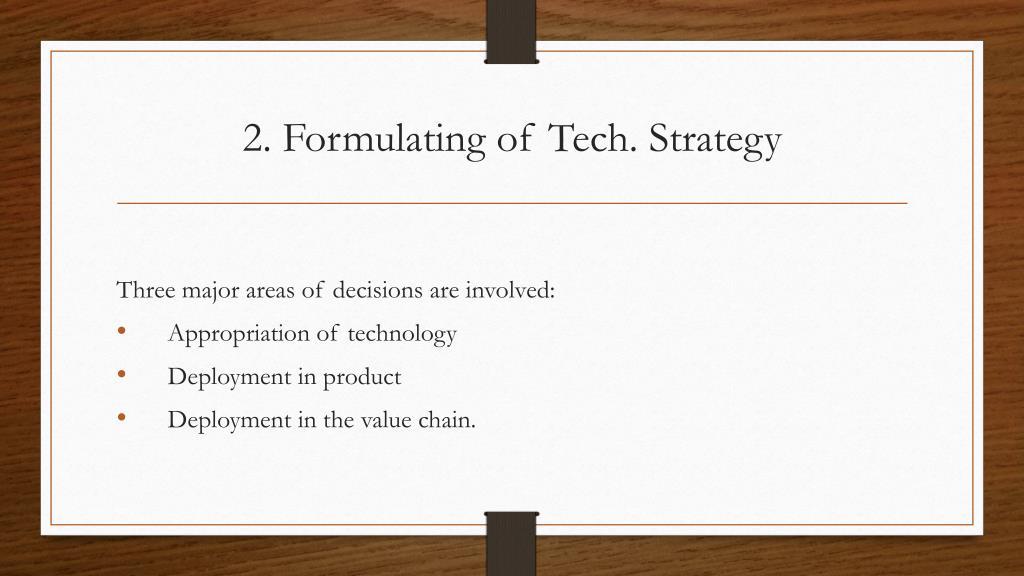 2. Formulating of Tech. Strategy

Three major areas of decisions are involved:

• Appropriation of technology
• Deployment in product
• Deployment in the value chain.